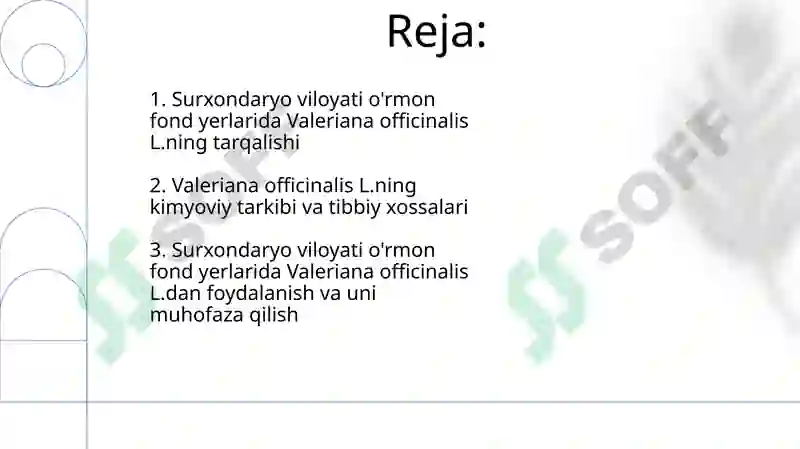 Reja:

1. Surxondaryo viloyati o'rmon fond yerlarida Valeriana officinalis L.ning tarqalishi

2. Valeriana officinalis L.ning kimyoviy tarkibi va tibbiy xossalari

3. Surxondaryo viloyati o'rmon fond yerlarida Valeriana officinalis L.dan foydalanish va uni muhofaza qilish

SOFF

SOFF